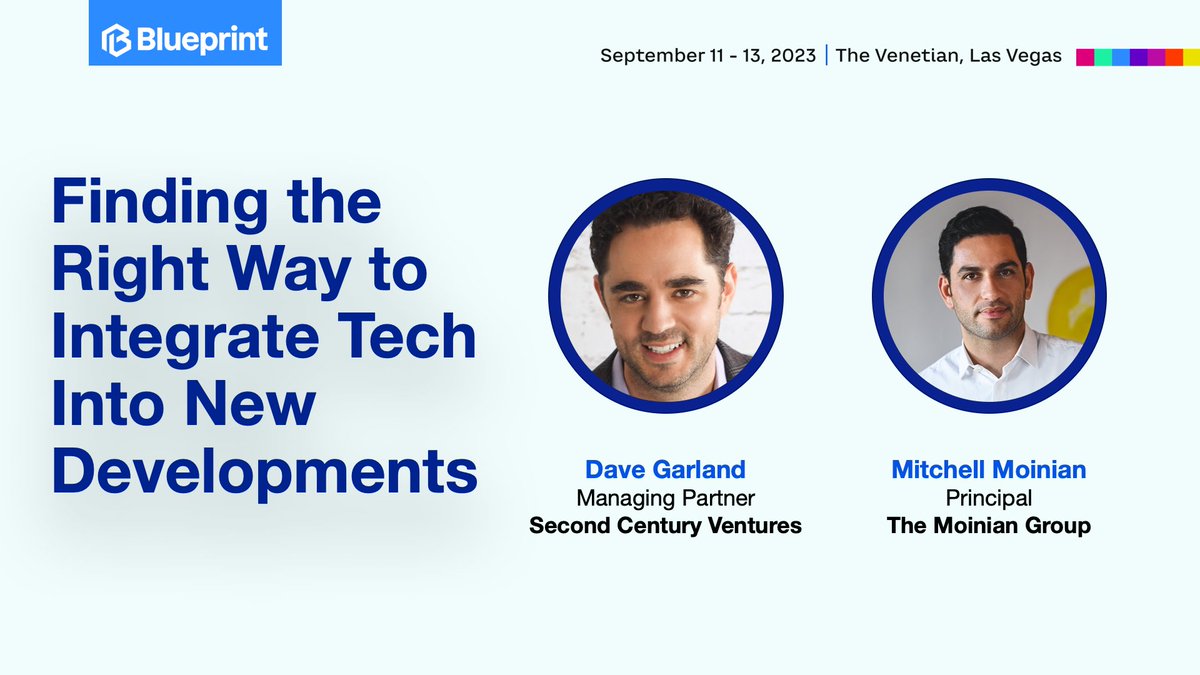 Blueprint

September 11 - 13, 2023 | The Venetian, Las Vegas

Finding the Right Way to Integrate Tech Into New Developments

Dave Garland
Managing Partner
Second Century Ventures

Mitchell Moinian
Principal
The Moinian Group